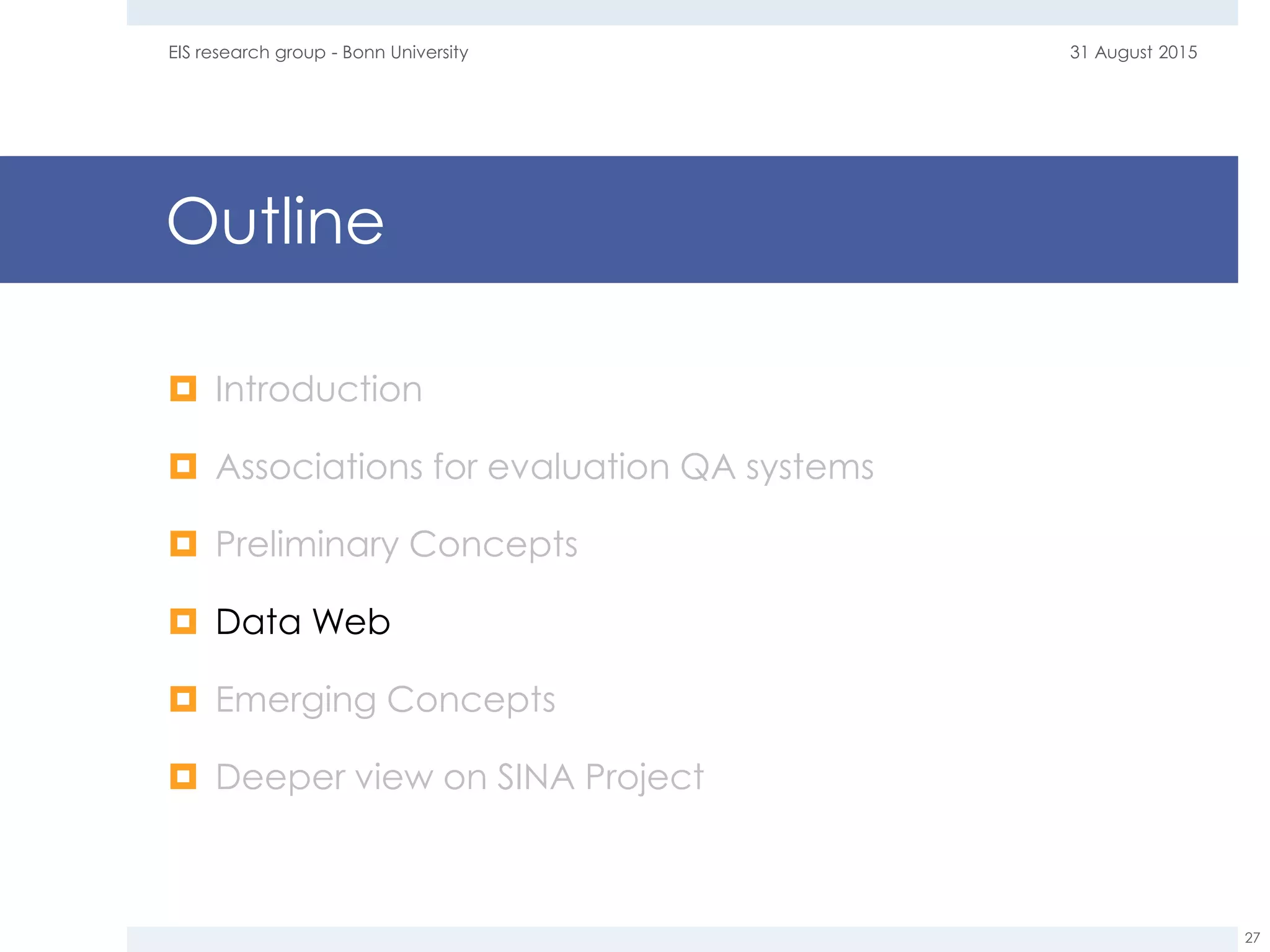 EIS research group - Bonn University

31 August 2015

Outline

Introduction

Associations for evaluation QA systems

Preliminary Concepts

Data Web

Emerging Concepts

Deeper view on SINA Project

27